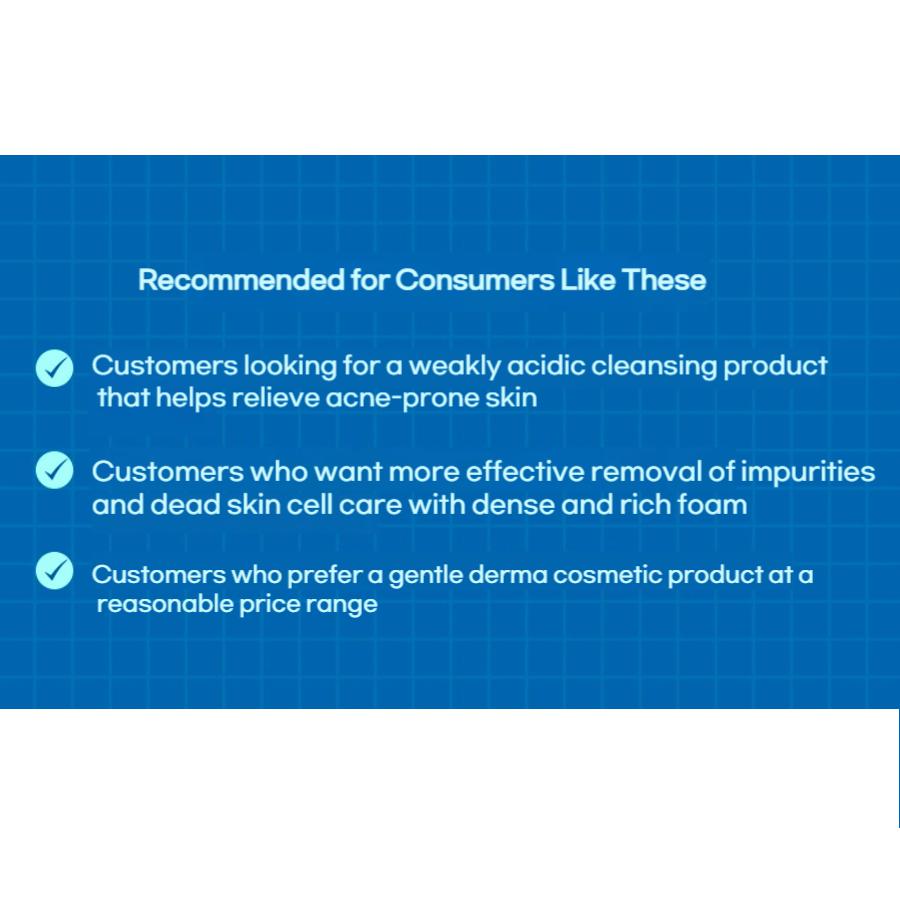 Recommended for Consumers Like These

Customers looking for a weakly acidic cleansing product that helps relieve acne-prone skin

Customers who want more effective removal of impurities and dead skin cell care with dense and rich foam

Customers who prefer a gentle derma cosmetic product at a reasonable price range